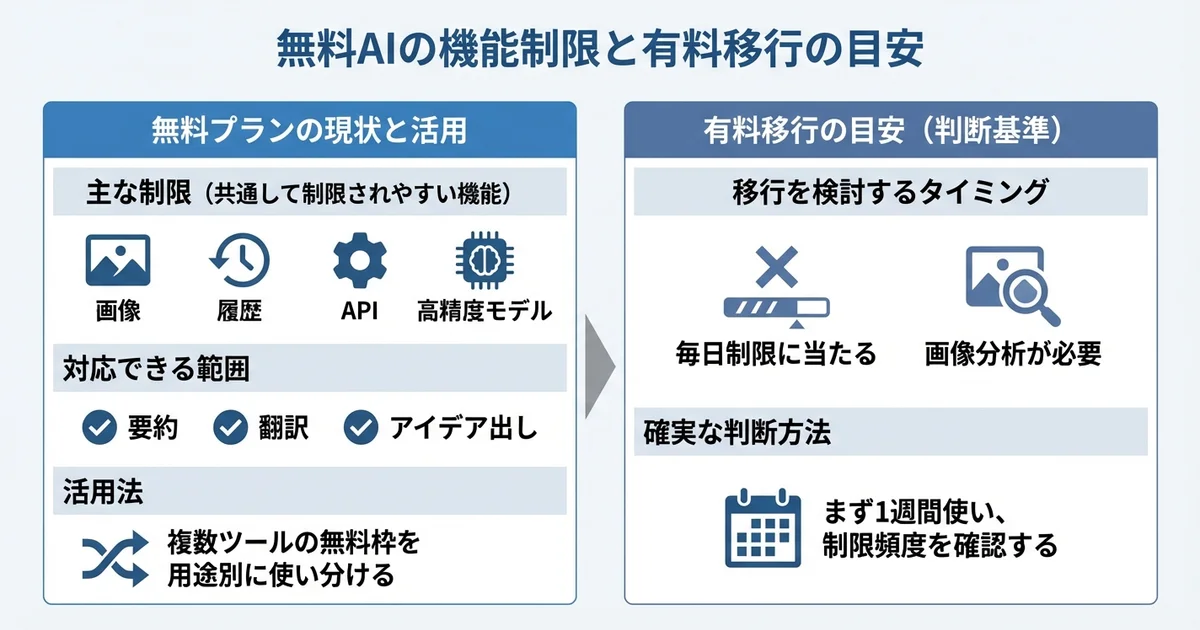 無料AIの機能制限と有料移行の目安

無料プランの現状と活用

主な制限（共通して制限されやすい機能）

画像
履歴
API
高精度モデル

対応できる範囲

要約
翻訳
アイデア出し

活用法

複数ツールの無料枠を用途別に使い分ける

有料移行の目安（判断基準）

移行を検討するタイミング

毎日制限に当たる
画像分析が必要

確実な判断方法

まず1週間使い、制限頻度を確認する